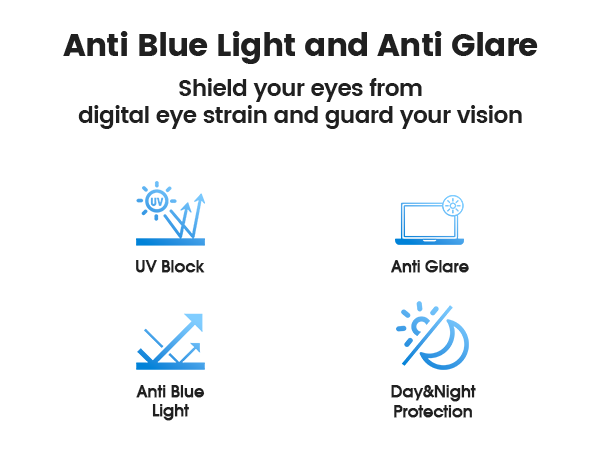 Anti Blue Light and Anti Glare

Shield your eyes from digital eye strain and guard your vision

UV

UV Block

Anti Glare

Anti Blue
Light

Day&Night
Protection